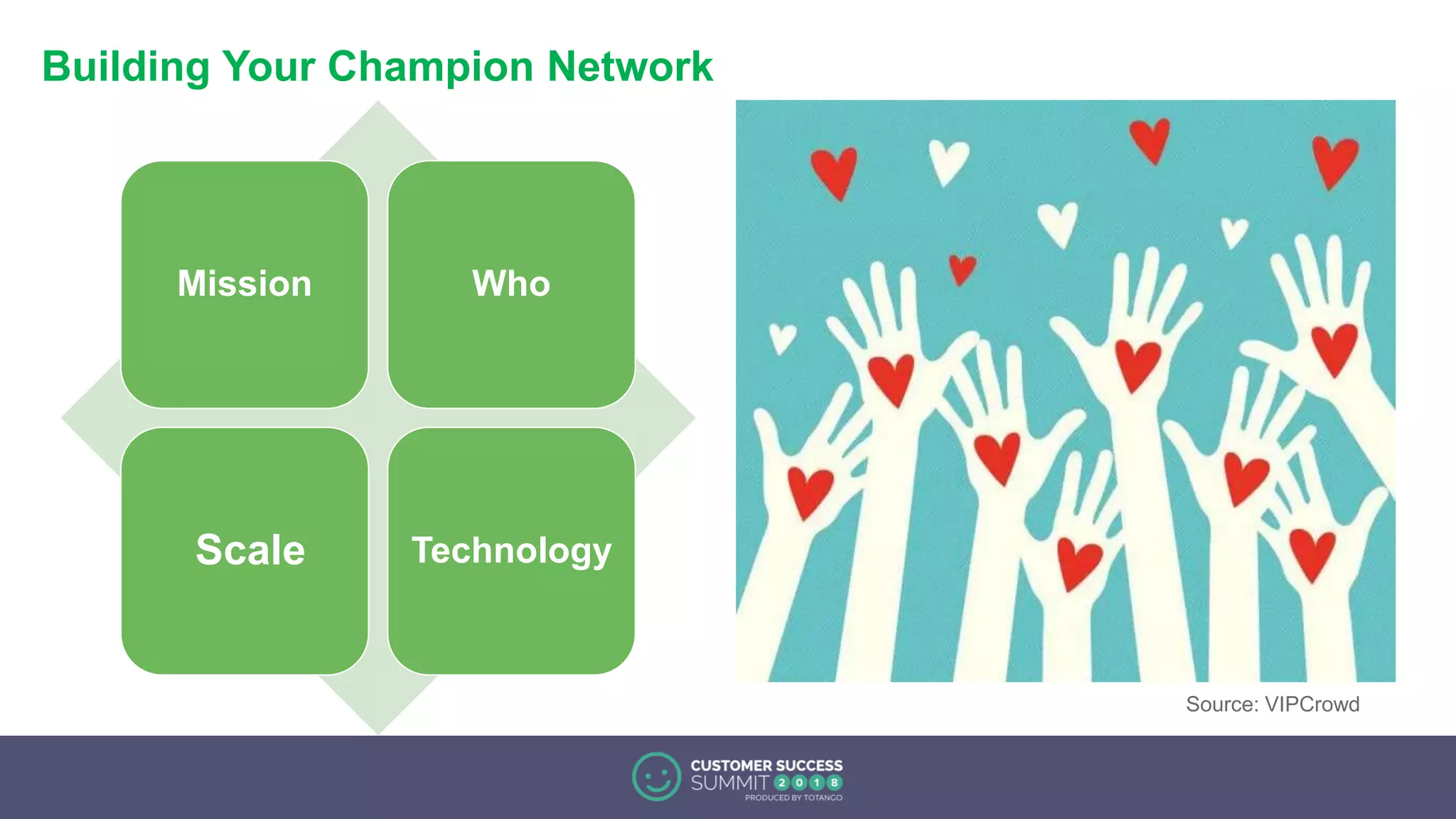 Building Your Champion Network

Mission

Who

Scale

Technology

Source: VIPCrowd

CUSTOMER SUCCESS
SUMMIT 2018
PRODUCED BY TOTANGO